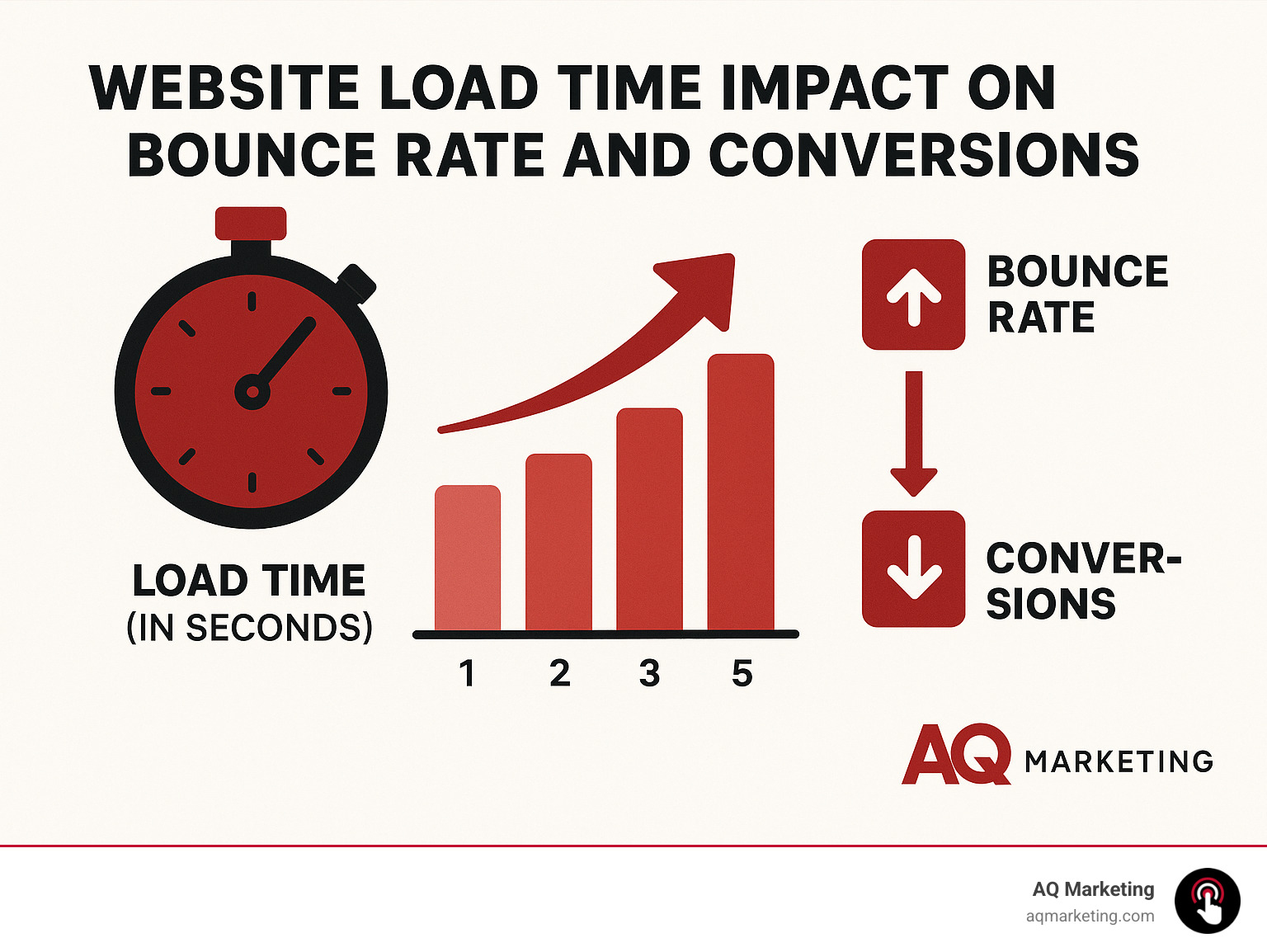 WEBSITE LOAD TIME IMPACT ON BOUNCE RATE AND CONVERSIONS

LOAD TIME
(IN SECONDS)

1
2
3
5

BOUNCE RATE

CONVERSIONS

AQ MARKETING

AQ Marketing
aqmarketing.com